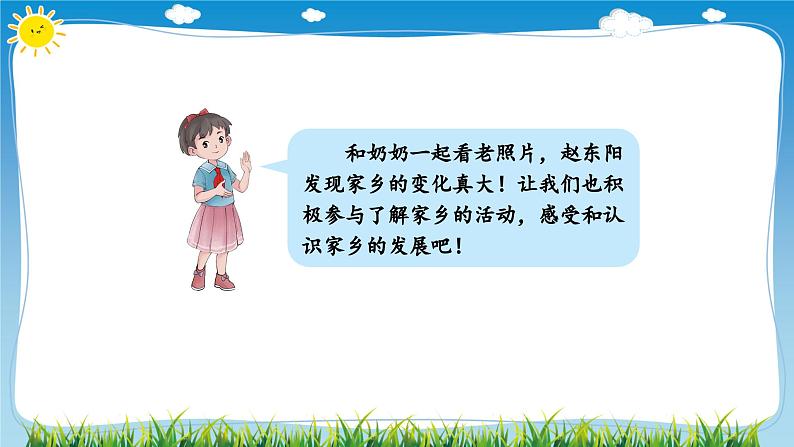 和奶奶一起看老照片，赵东阳发现家乡的变化真大！让我们也积极参与了解家乡的活动，感受和认识家乡的发展吧！